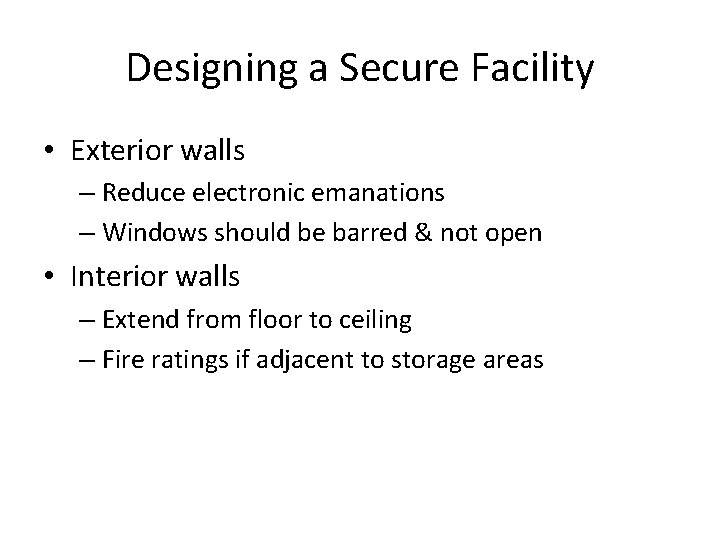 Designing a Secure Facility

• Exterior walls
 – Reduce electronic emanations
 – Windows should be barred & not open
• Interior walls
 – Extend from floor to ceiling
 – Fire ratings if adjacent to storage areas